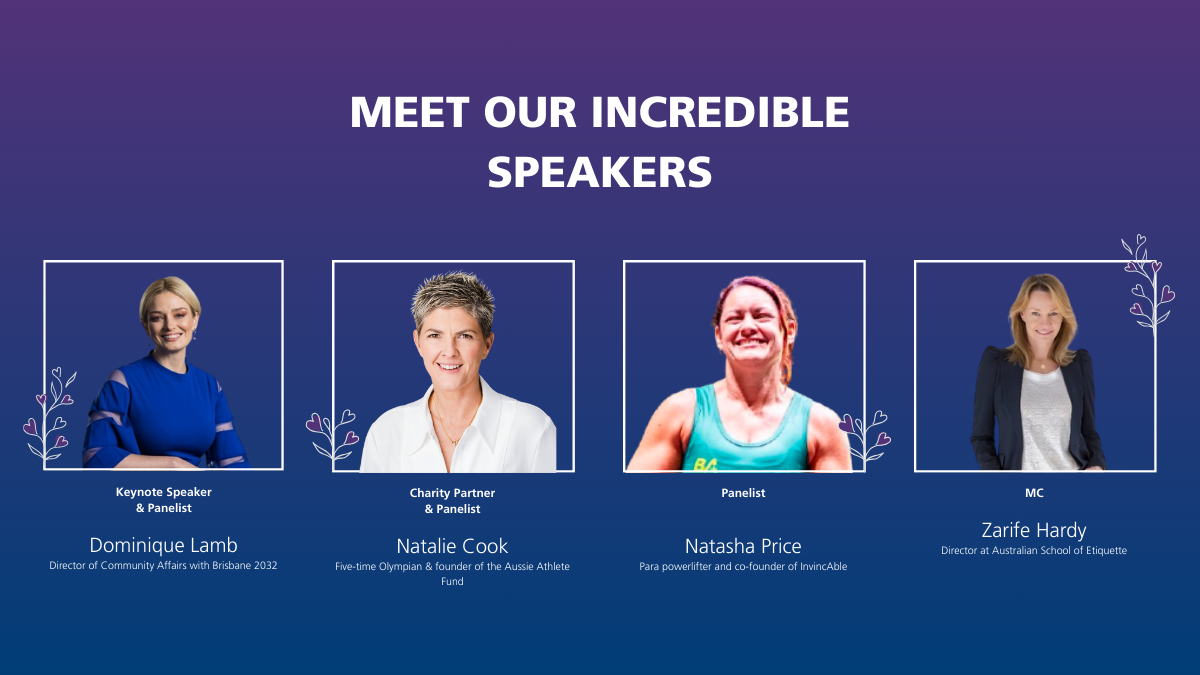 MEET OUR INCREDIBLE SPEAKERS

Keynote Speaker & Panelist

Dominique Lamb

Director of Community Affairs with Brisbane 2032

Charity Partner & Panelist

Natalie Cook

Five-time Olympian & founder of the Aussie Athlete Fund

Panelist

Natasha Price

Para powerlifter and co-founder of InvincAble

MC

Zarife Hardy

Director at Australian School of Etiquette